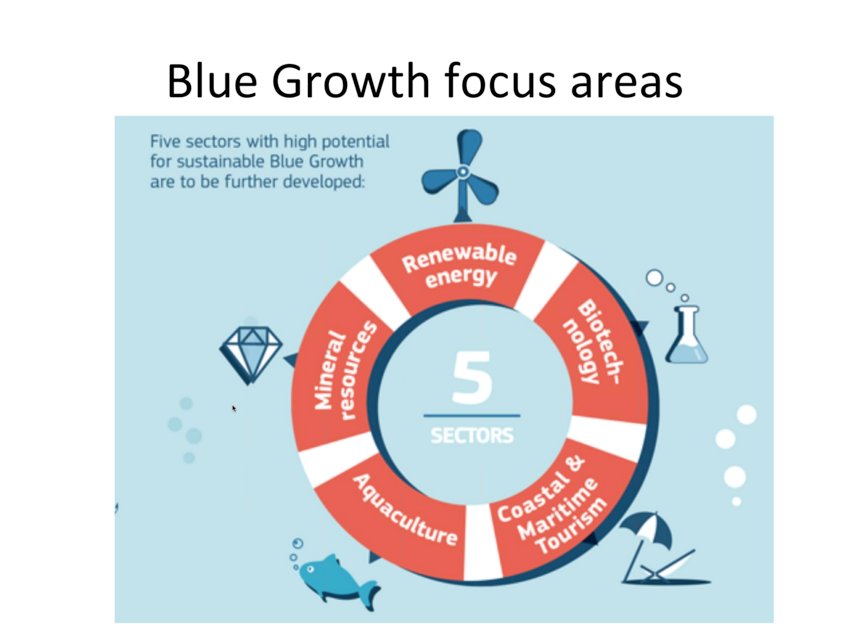 Blue Growth focus areas

Five sectors with high potential for sustainable Blue Growth are to be further developed:

Renewable energy

Biotech-nology

Coastal & Maritime Tourism

Aquaculture

Mineral resources

5

SECTORS